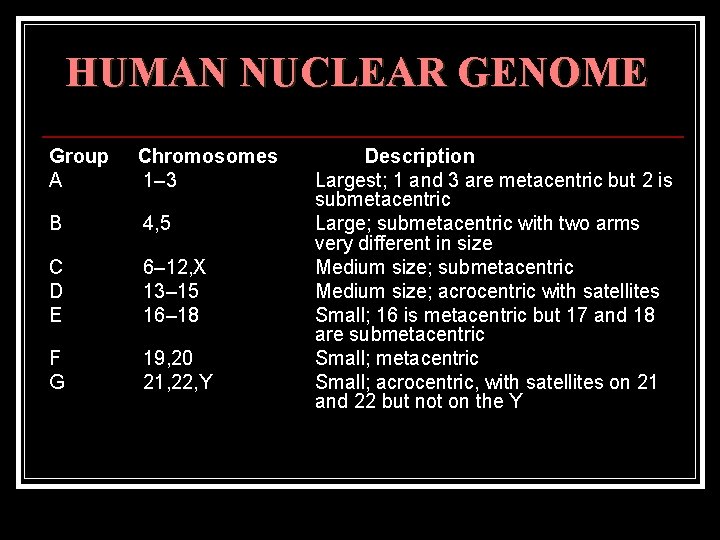 HUMAN NUCLEAR GENOME

| Group | Chromosomes | Description |
|---|---|---|
| A | 1–3 | Largest; 1 and 3 are metacentric but 2 is submetacentric |
| B | 4,5 | Large; submetacentric with two arms very different in size |
| C | 6–12,X | Medium size; submetacentric |
| D | 13–15 | Medium size; acrocentric with satellites |
| E | 16–18 | Small; 16 is metacentric but 17 and 18 are submetacentric |
| F | 19,20 | Small; metacentric |
| G | 21,22,Y | Small; acrocentric, with satellites on 21 and 22 but not on the Y |